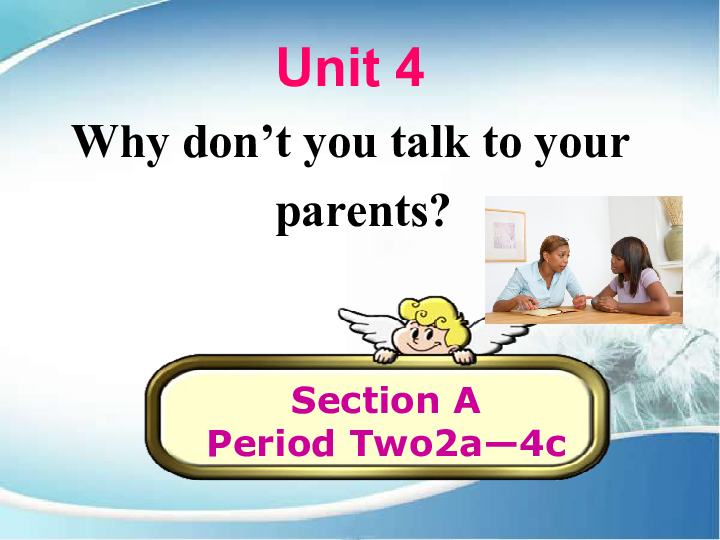 Unit 4

Why don’t you talk to your parents?

Section A
Period Two2a—4c